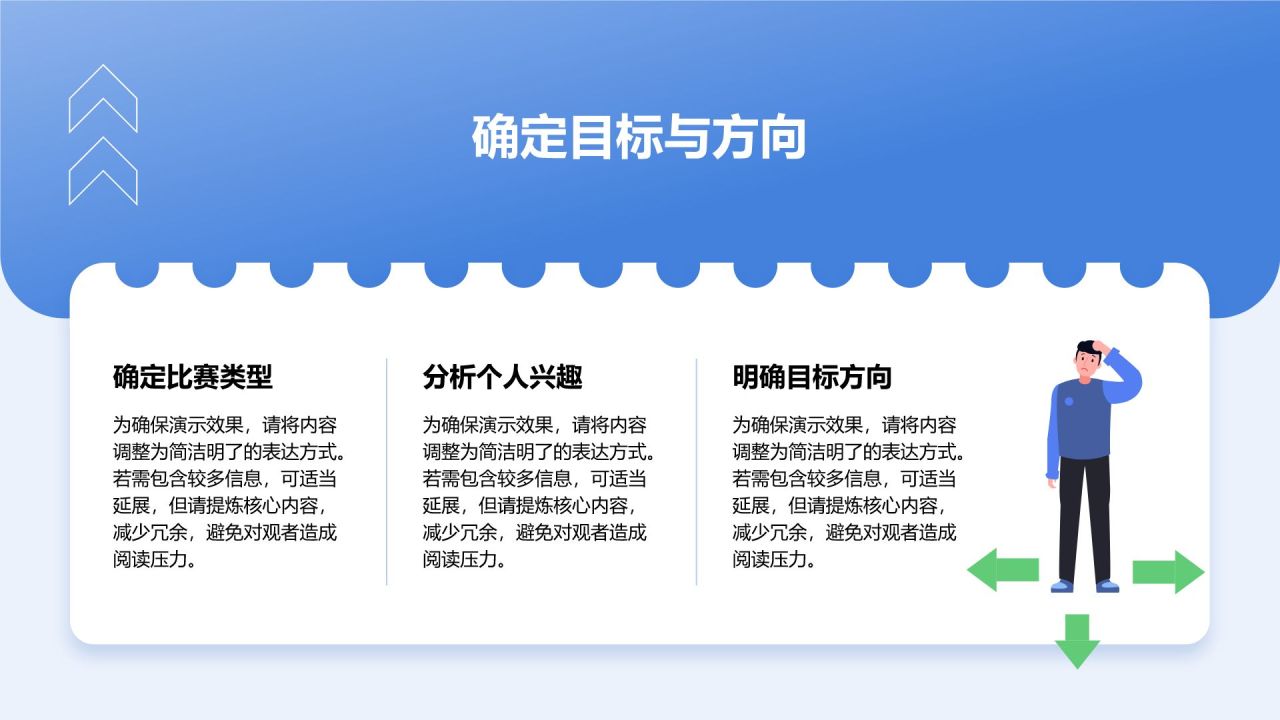 确定目标与方向

确定比赛类型

为确保演示效果，请将内容调整为简洁明了的表达方式。若需包含较多信息，可适当延展，但请提炼核心内容，减少冗余，避免对观者造成阅读压力。

分析个人兴趣

为确保演示效果，请将内容调整为简洁明了的表达方式。若需包含较多信息，可适当延展，但请提炼核心内容，减少冗余，避免对观者造成阅读压力。

明确目标方向

为确保演示效果，请将内容调整为简洁明了的表达方式。若需包含较多信息，可适当延展，但请提炼核心内容，减少冗余，避免对观者造成阅读压力。